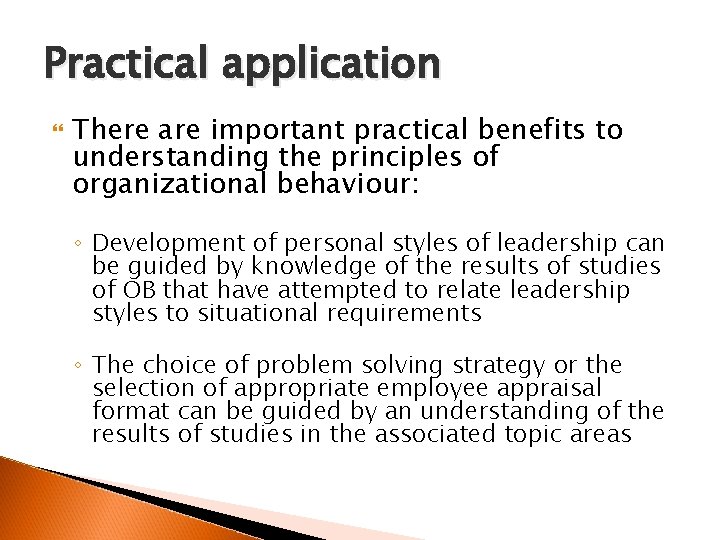 Practical application

There are important practical benefits to understanding the principles of organizational behaviour:

◦ Development of personal styles of leadership can be guided by knowledge of the results of studies of OB that have attempted to relate leadership styles to situational requirements

◦ The choice of problem solving strategy or the selection of appropriate employee appraisal format can be guided by an understanding of the results of studies in the associated topic areas